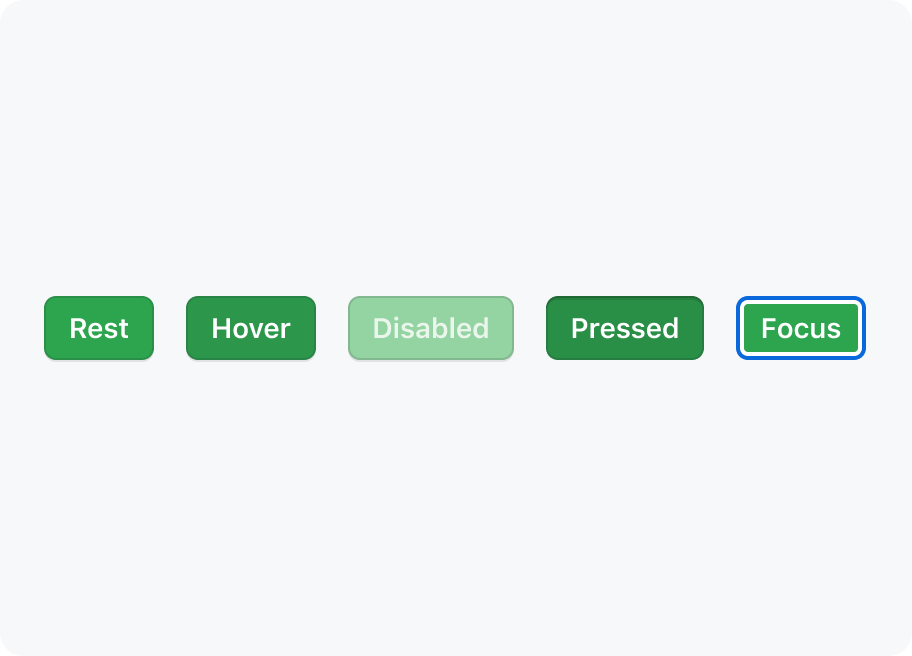 Rest Hover Disabled Pressed Focus